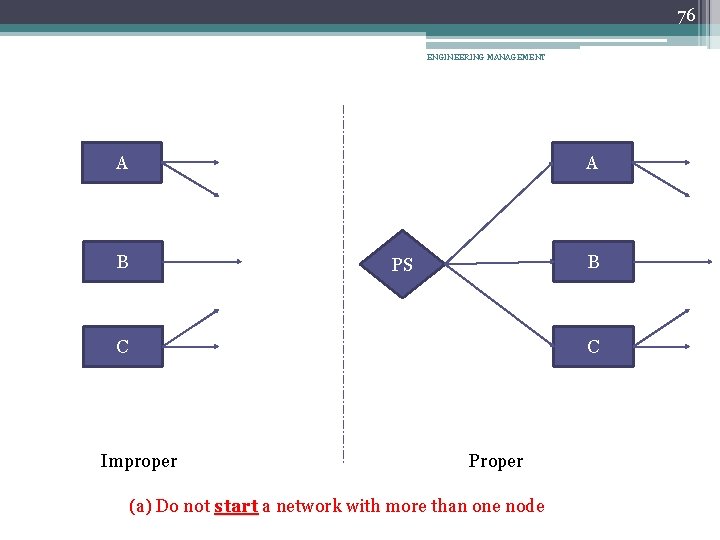 76

ENGINEERING MANAGEMENT

A

B

C

PS

A

B

C

Improper

Proper

(a) Do not start a network with more than one node